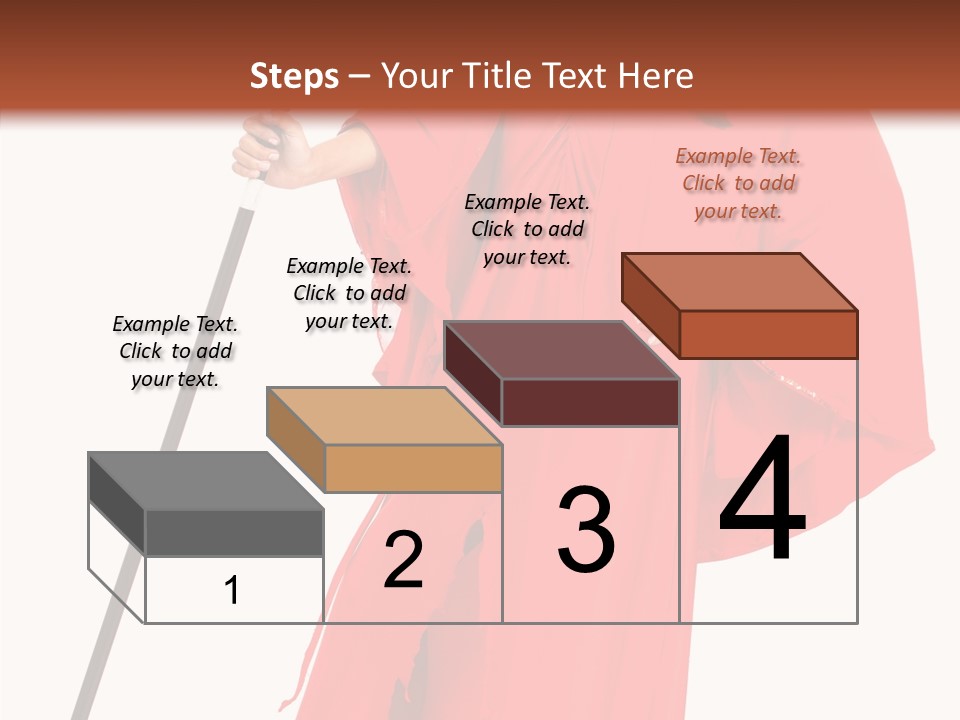 Steps – Your Title Text Here

Example Text. Click to add your text.

Example Text. Click to add your text.

Example Text. Click to add your text.

Example Text. Click to add your text.

1

2

3

4